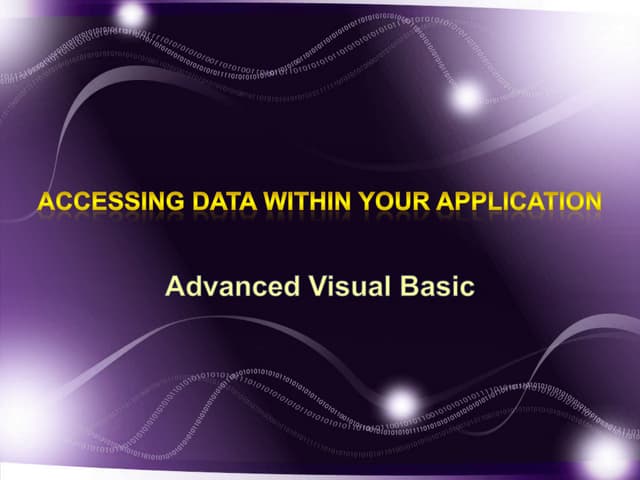 ACCESSING DATA WITHIN YOUR APPLICATION

Advanced Visual Basic